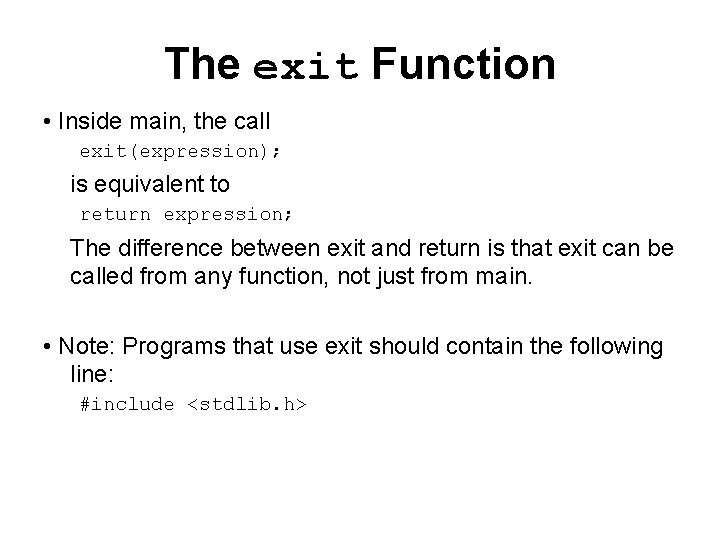 The exit Function

• Inside main, the call

exit(expression);

is equivalent to

return expression;

The difference between exit and return is that exit can be called from any function, not just from main.

• Note: Programs that use exit should contain the following line:

#include <stdlib.h>